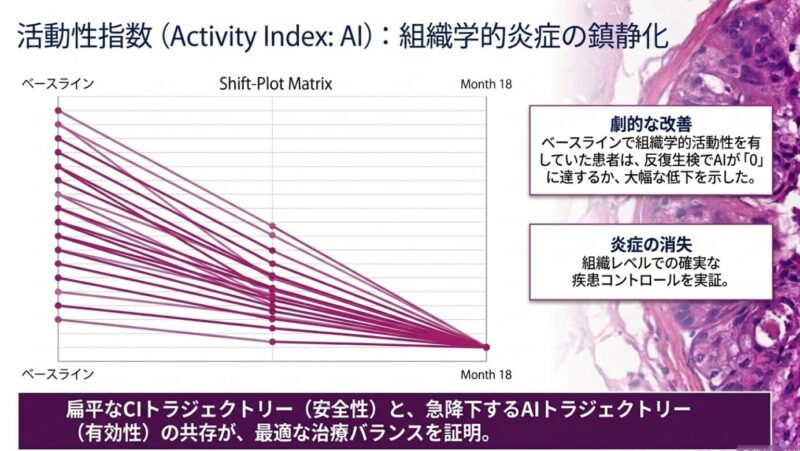 活動性指数 (Activity Index: AI)：組織学的炎症の鎮静化

ベースライン

Shift-Plot Matrix

Month 18

ベースライン

Month 18

劇的な改善
ベースラインで組織学的活動性を有していた患者は、反復生検でAIが「0」に達するか、大幅な低下を示した。

炎症の消失
組織レベルでの確実な疾患コントロールを実証。

扁平なCIトラジェクトリー（安全性）と、急降下するAIトラジェクトリー（有効性）の共存が、最適な治療バランスを証明。